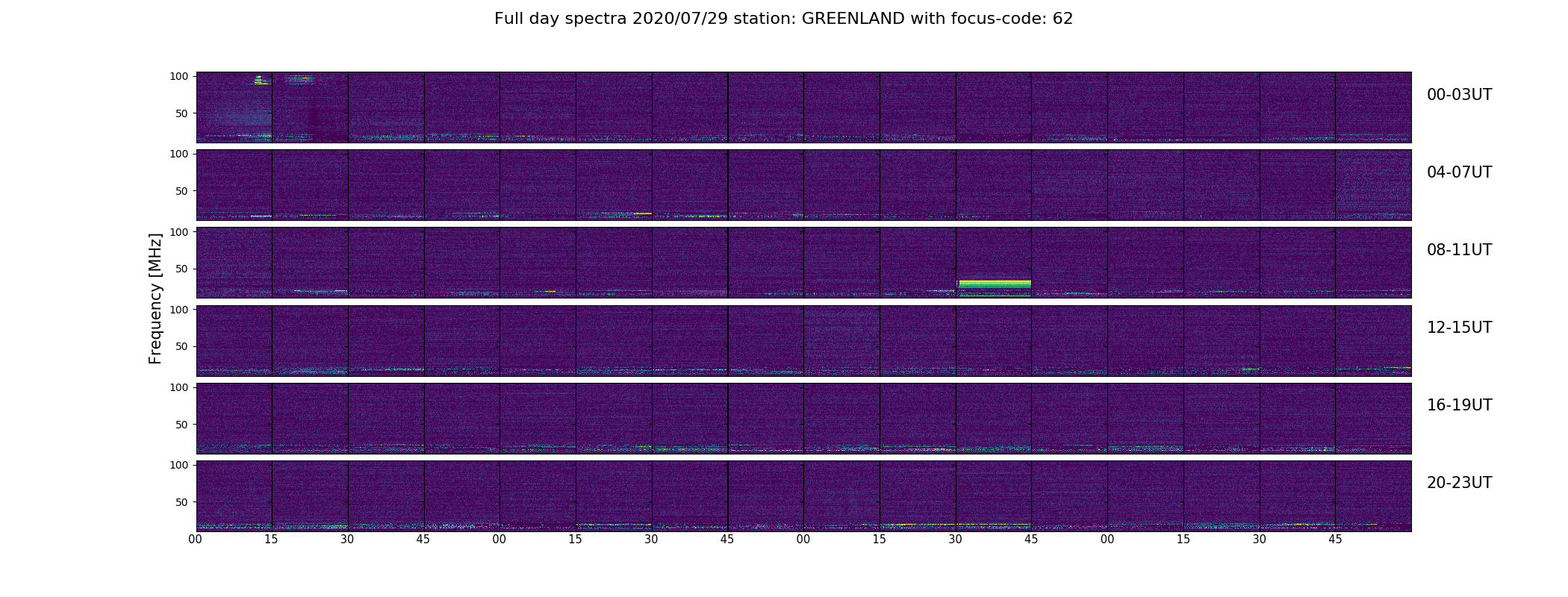 Full day spectra 2020/07/29 station: GREENLAND with focus-code: 62

Frequency [MHz]

100
50
00-03UT

100
50
04-07UT

100
50
08-11UT

100
50
12-15UT

100
50
16-19UT

100
50
20-23UT

00 15 30 45 00 15 30 45 00 15 30 45 00 15 30 45